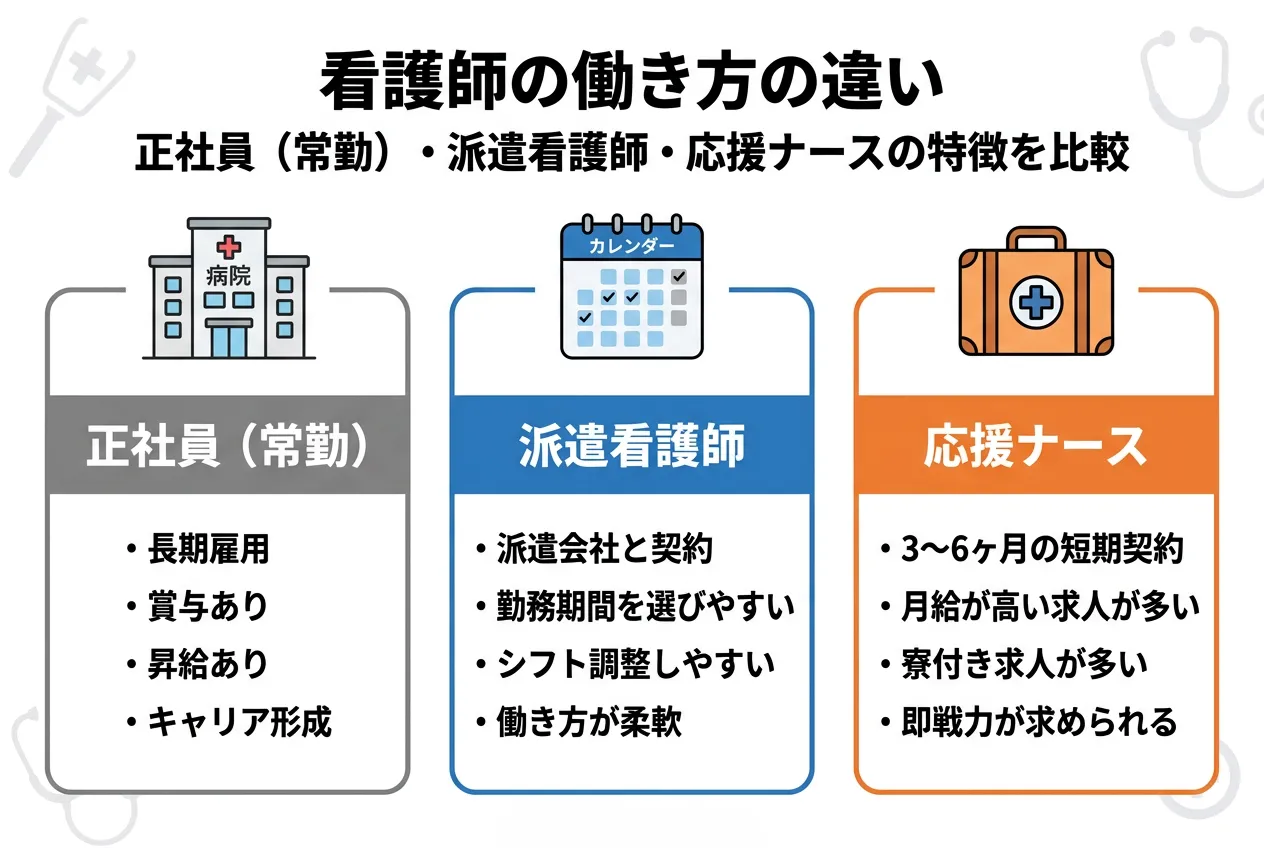 看護師の働き方の違い

正社員（常勤）・派遣看護師・応援ナースの特徴を比較

病院

正社員（常勤）

・長期雇用
・賞与あり
・昇給あり
・キャリア形成

カレンダー

派遣看護師

・派遣会社と契約
・勤務期間を選びやすい
・シフト調整しやすい
・働き方が柔軟

応援ナース

・3〜6ヶ月の短期契約
・月給が高い求人が多い
・寮付き求人が多い
・即戦力が求められる